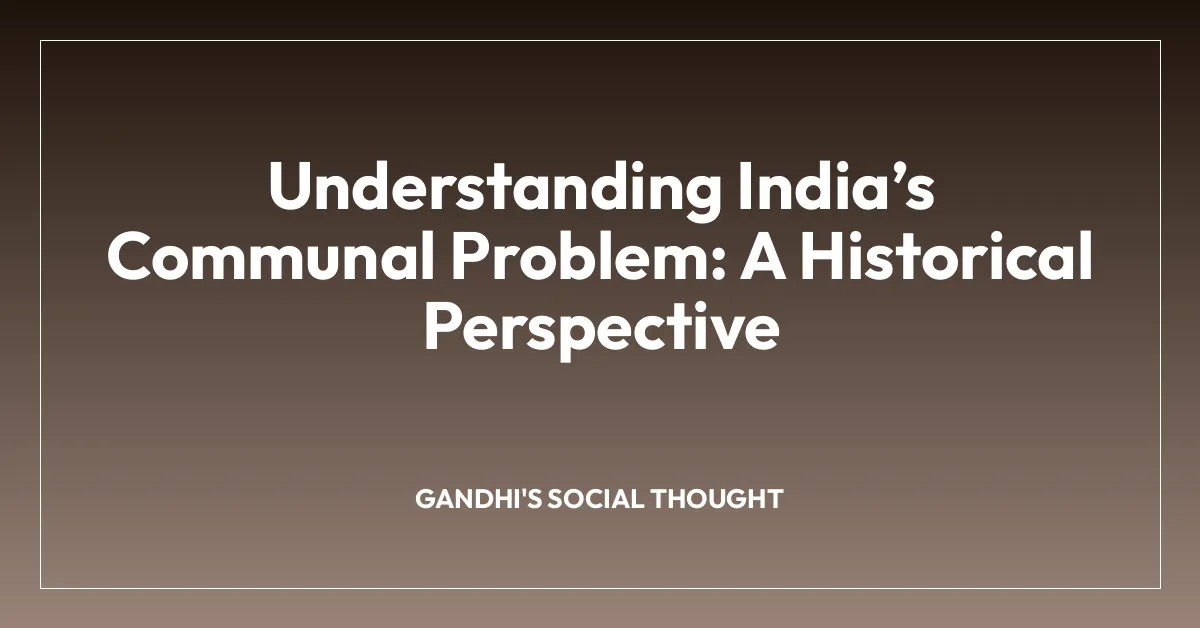 Understanding India’s Communal Problem: A Historical Perspective

GANDHI'S SOCIAL THOUGHT